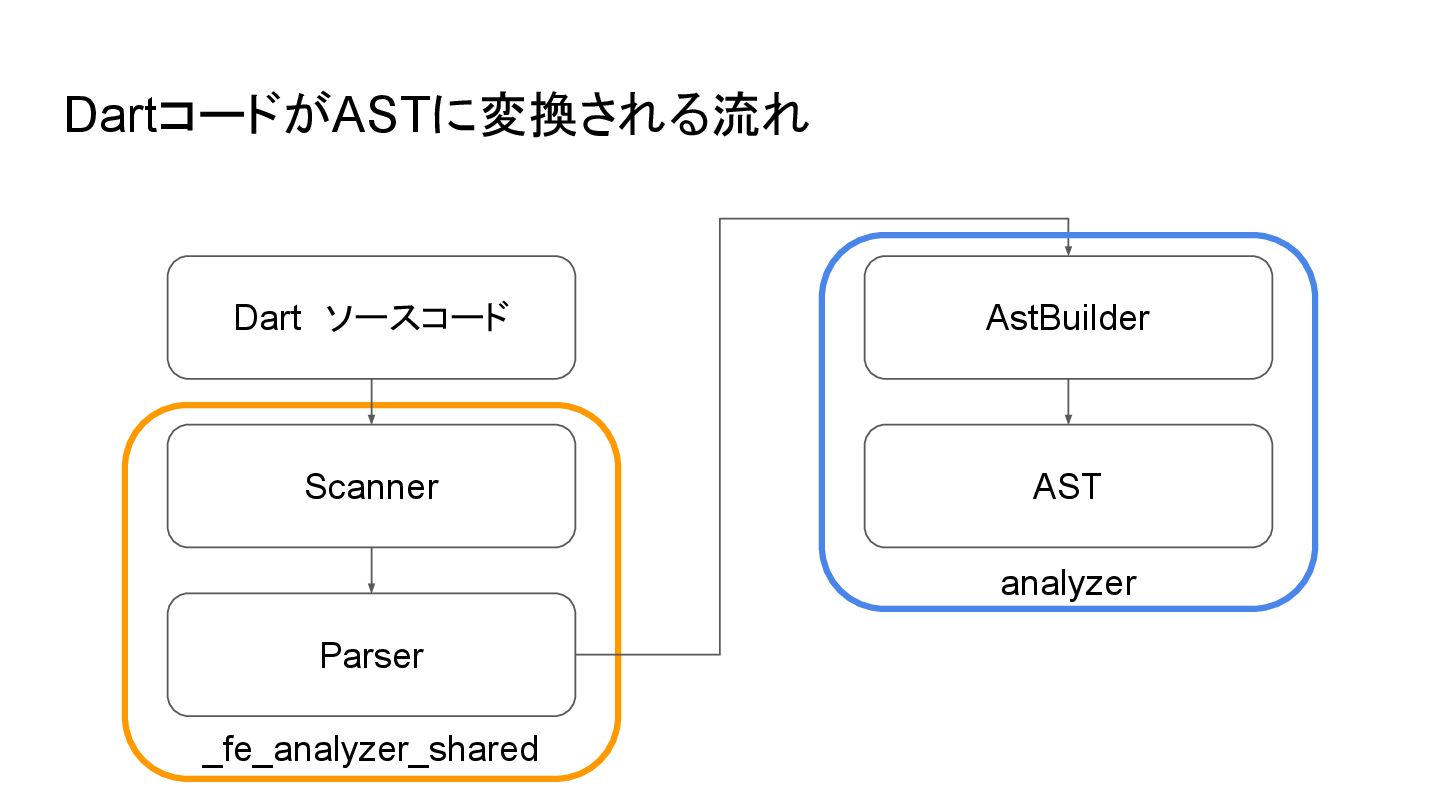 DartコードがASTに変換される流れ

Dart ソースコード

Scanner

Parser

_fe_analyzer_shared

AstBuilder

AST

analyzer